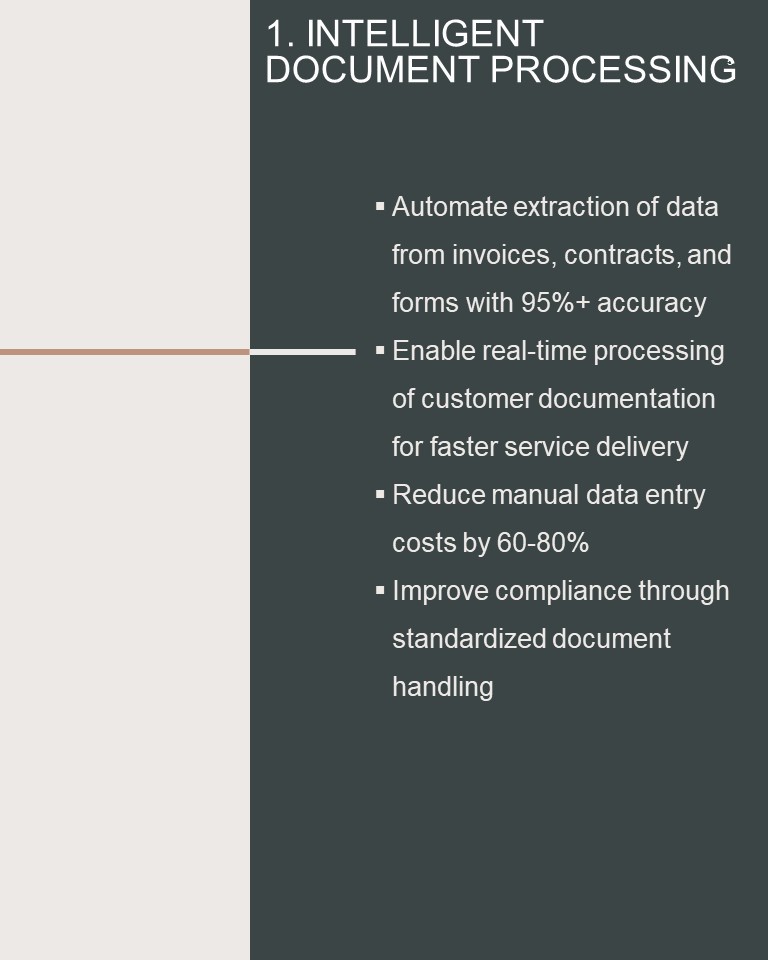 1. INTELLIGENT DOCUMENT PROCESSING

▪ Automate extraction of data from invoices, contracts, and forms with 95%+ accuracy
▪ Enable real-time processing of customer documentation for faster service delivery
▪ Reduce manual data entry costs by 60-80%
▪ Improve compliance through standardized document handling